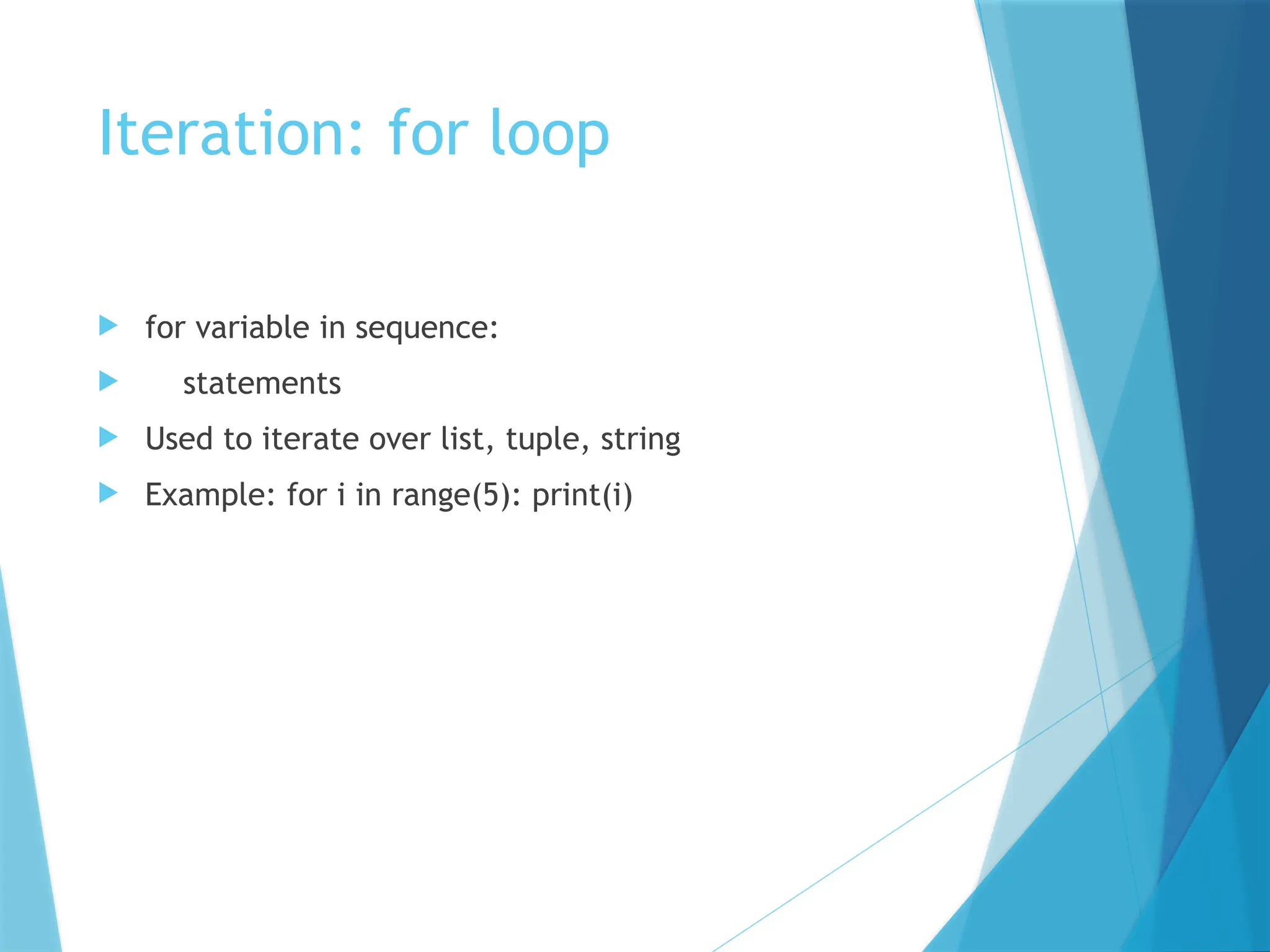 Iteration: for loop

for variable in sequence:

statements

Used to iterate over list, tuple, string

Example: for i in range(5): print(i)